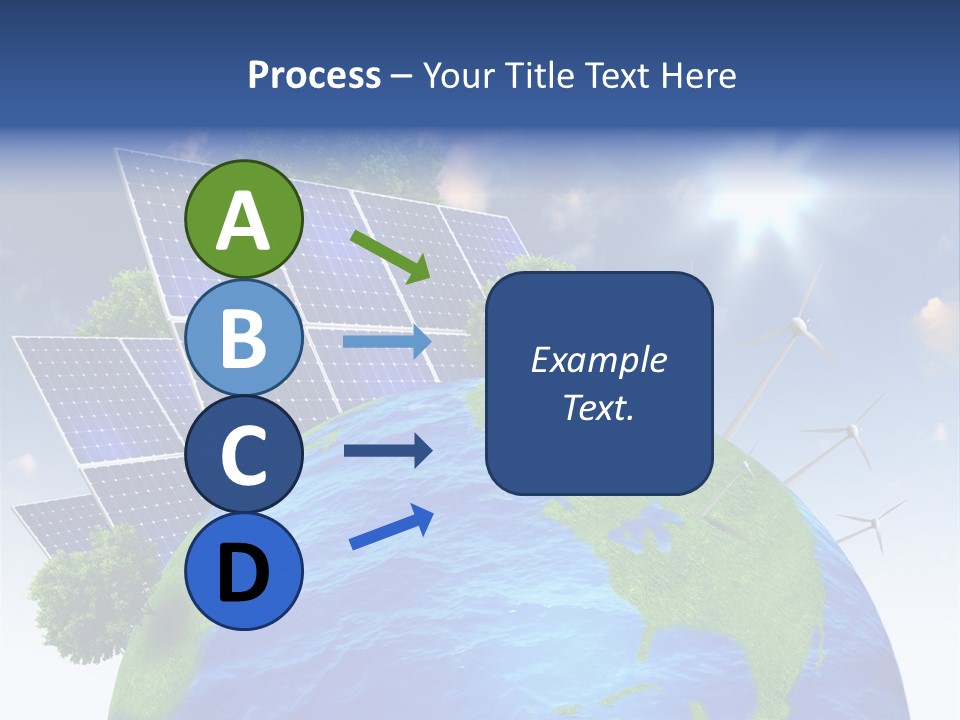 Process – Your Title Text Here

A

B

C

D

Example Text.